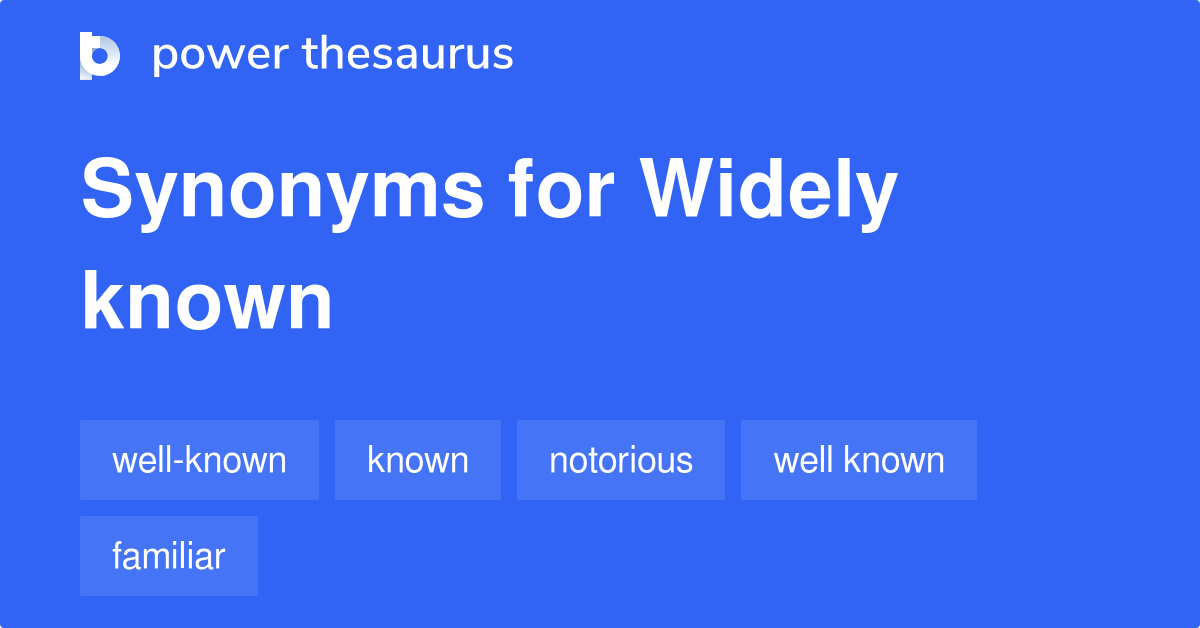 power thesaurus

Synonyms for Widely known

well-known
known
notorious
well known
familiar